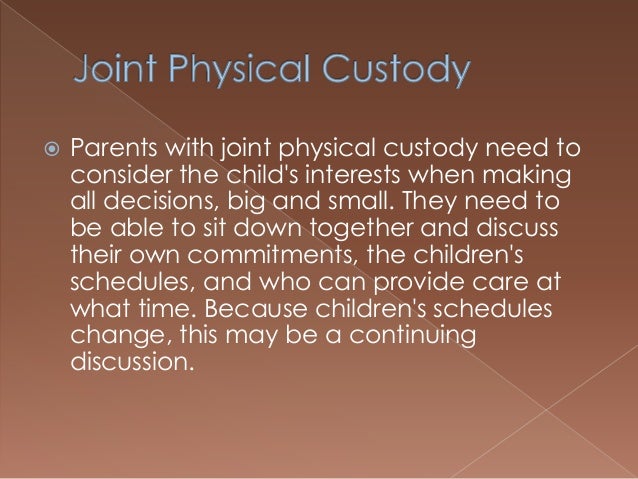 Joint Physical Custody

Parents with joint physical custody need to consider the child's interests when making all decisions, big and small. They need to be able to sit down together and discuss their own commitments, the children's schedules, and who can provide care at what time. Because children's schedules change, this may be a continuing discussion.